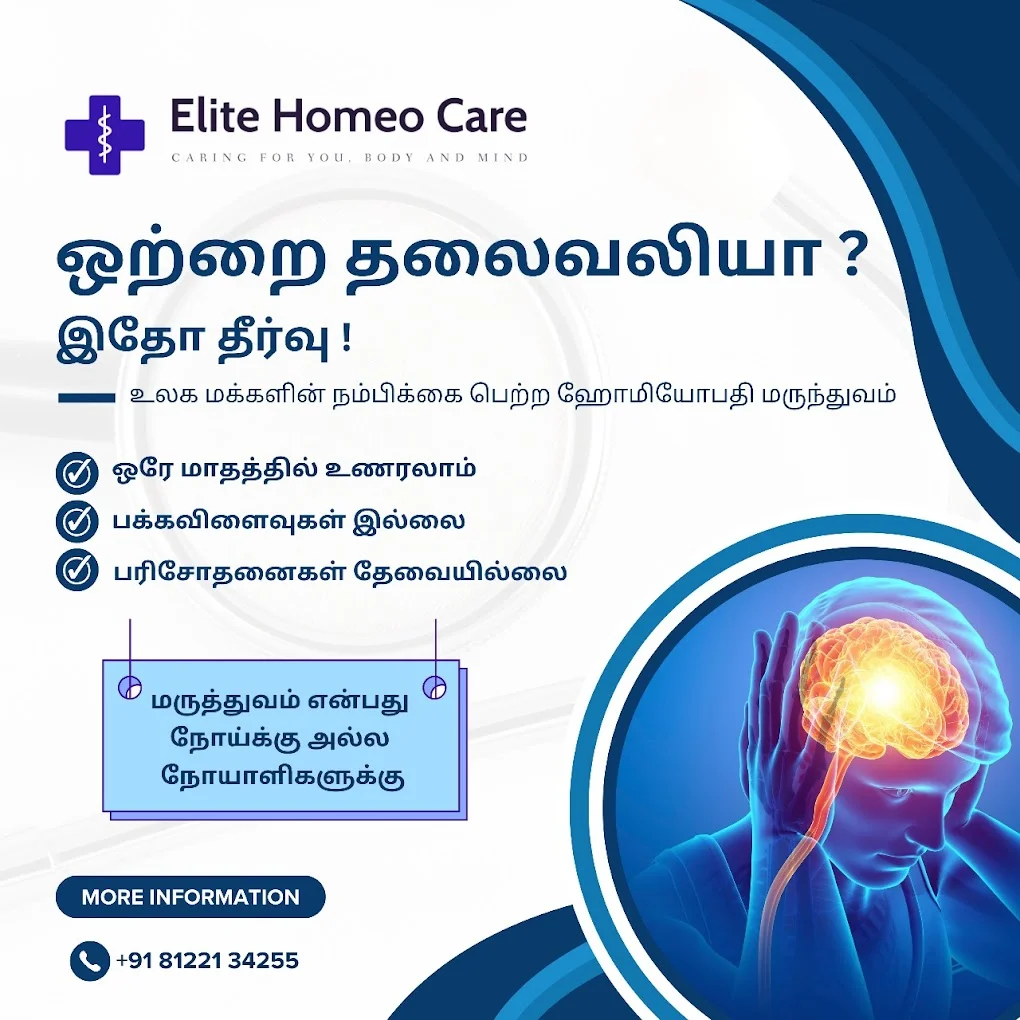 Elite Homeo Care
CARING FOR YOU, BODY AND MIND

ஒற்றை தலைவலியா ?
இதோ தீர்வு !

உலக மக்களின் நம்பிக்கை பெற்ற ஹோமியோபதி மருந்துவம்

ஒரே மாதத்தில் உணரலாம்
பக்கவிளைவுகள் இல்லை
பரிசோதனைகள் தேவையில்லை

மருத்துவம் என்பது நோய்க்கு அல்ல நோயாளிகளுக்கு

MORE INFORMATION

+91 81221 34255